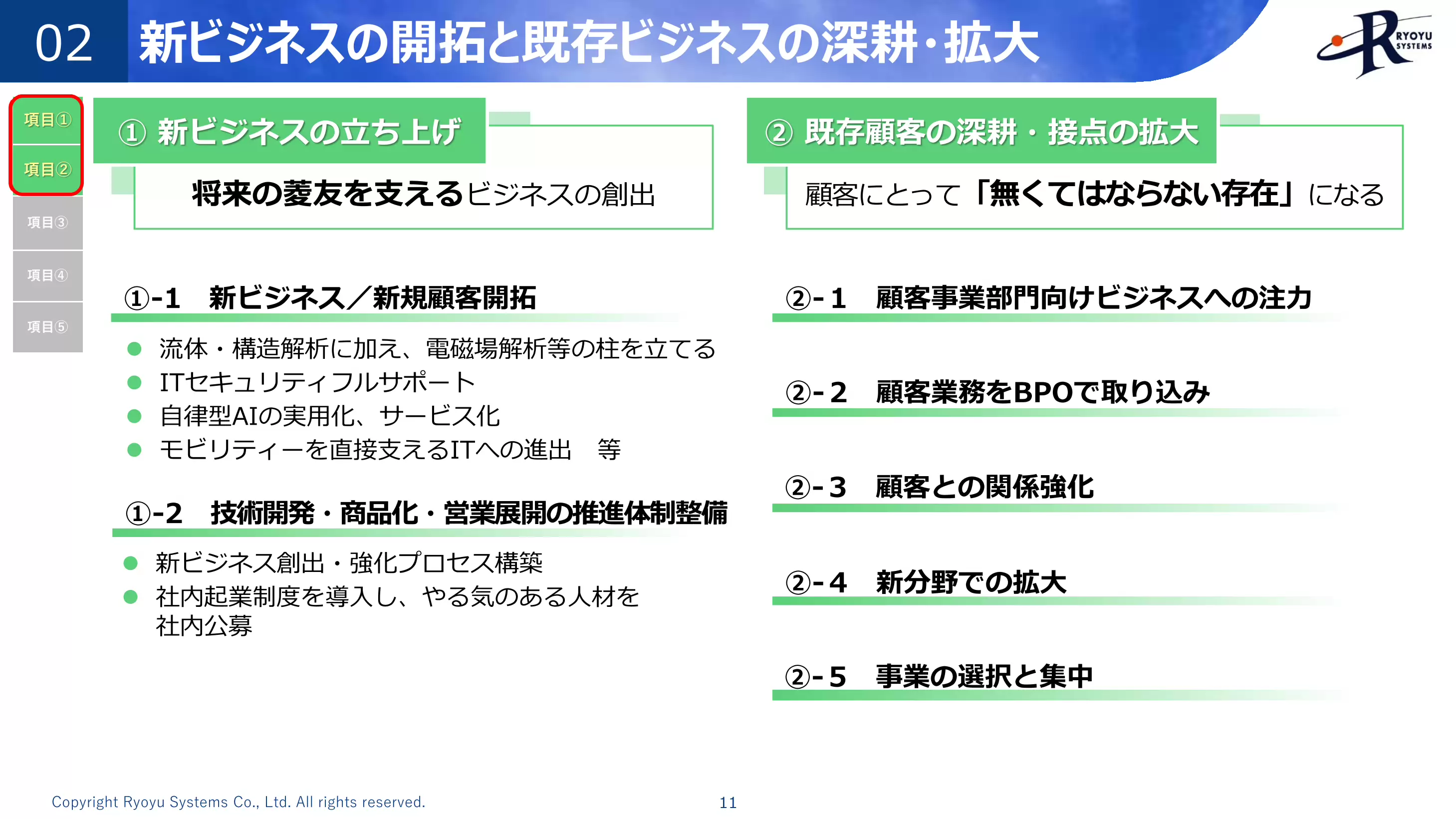 02 新ビジネスの開拓と既存ビジネスの深耕・拡大

RYOYU SYSTEMS

項目①
項目②
項目③
項目④
項目⑤

① 新ビジネスの立ち上げ

将来の菱友を支えるビジネスの創出

①-1 新ビジネス／新規顧客開拓

● 流体・構造解析に加え、電磁場解析等の柱を立てる
● ITセキュリティフルサポート
● 自律型AIの実用化、サービス化
● モビリティーを直接支えるITへの進出 等

①-2 技術開発・商品化・営業展開の推進体制整備

● 新ビジネス創出・強化プロセス構築
● 社内起業制度を導入し、やる気のある人材を社内公募

② 既存顧客の深耕・接点の拡大

顧客にとって「無くてはならない存在」になる

②-1 顧客事業部門向けビジネスへの注力

②-2 顧客業務をBPOで取り込み

②-3 顧客との関係強化

②-4 新分野での拡大

②-5 事業の選択と集中

Copyright Ryoyu Systems Co., Ltd. All rights reserved.

11